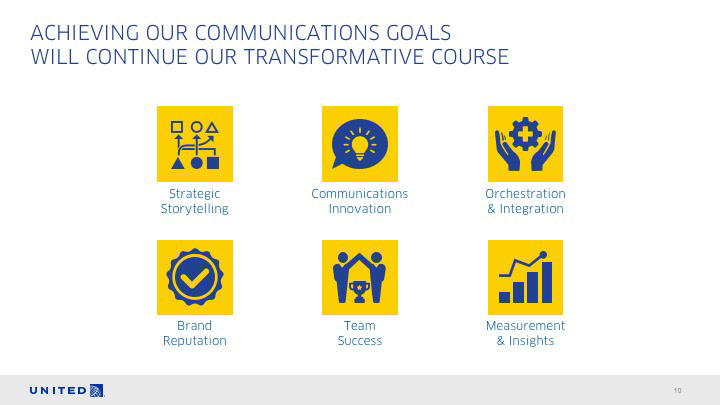 ACHIEVING OUR COMMUNICATIONS GOALS WILL CONTINUE OUR TRANSFORMATIVE COURSE

Strategic Storytelling

Communications Innovation

Orchestration & Integration

Brand Reputation

Team Success

Measurement & Insights

UNITED

10